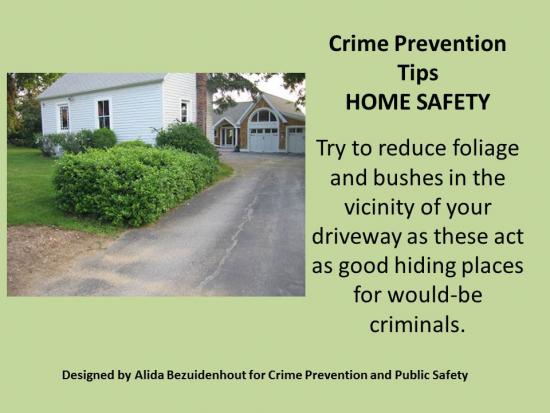 Crime Prevention Tips
HOME SAFETY

Try to reduce foliage and bushes in the vicinity of your driveway as these act as good hiding places for would-be criminals.

Designed by Alida Bezuidenhout for Crime Prevention and Public Safety